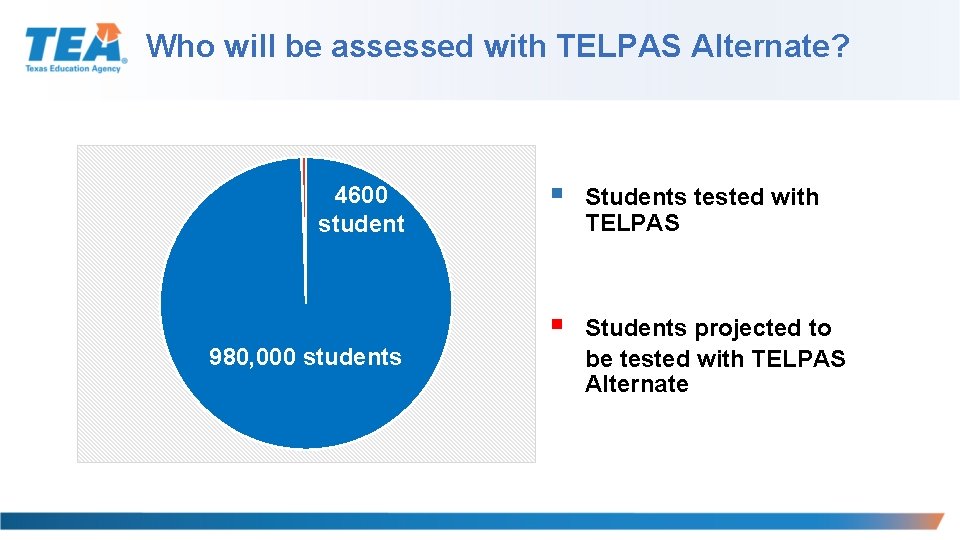 TEA
Texas Education Agency

Who will be assessed with TELPAS Alternate?

4600 student

980,000 students

Students tested with TELPAS

Students projected to be tested with TELPAS Alternate